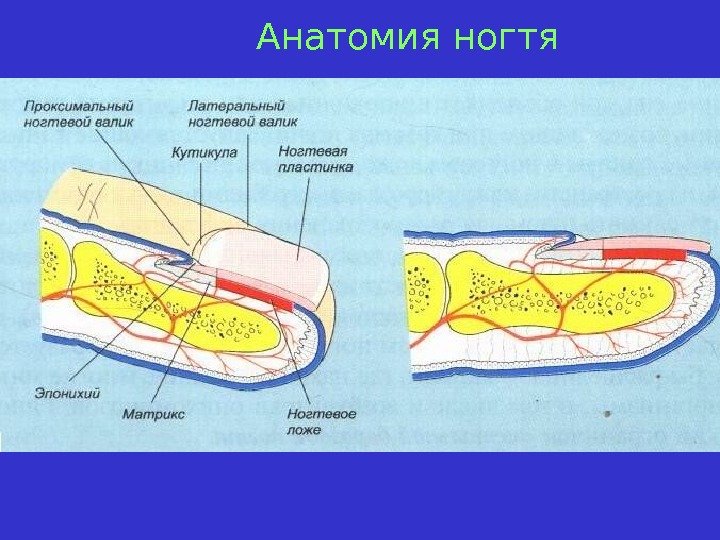 Анатомия ногтя

Проксимальный ногтевой валик

Латеральный ногтевой валик

Кутикула

Ногтевая пластинка

Эпонихий

Матрикс

Ногтевое ложе